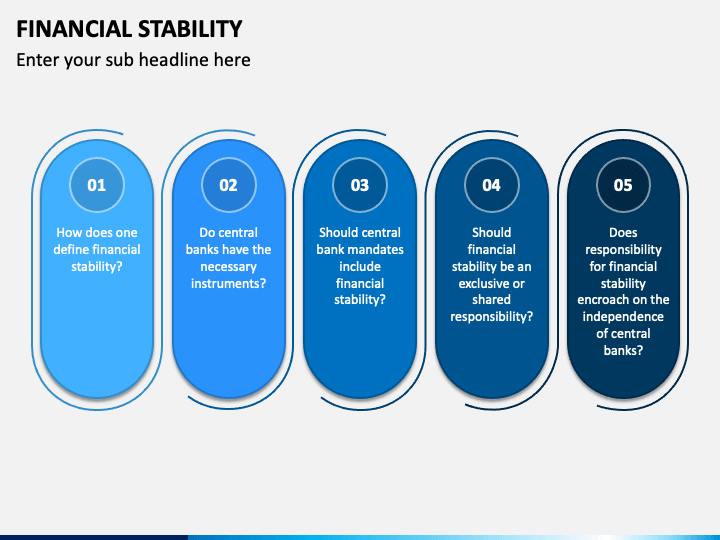 FINANCIAL STABILITY

Enter your sub headline here

01

How does one define financial stability?

02

Do central banks have the necessary instruments?

03

Should central bank mandates include financial stability?

04

Should financial stability be an exclusive or shared responsibility?

05

Does responsibility for financial stability encroach on the independence of central banks?